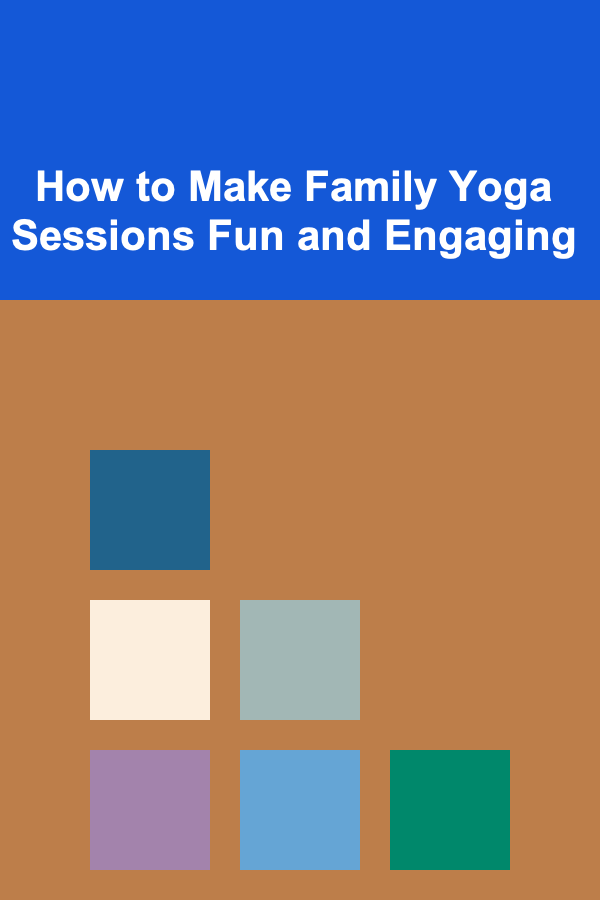 How to Make Family Yoga Sessions Fun and Engaging